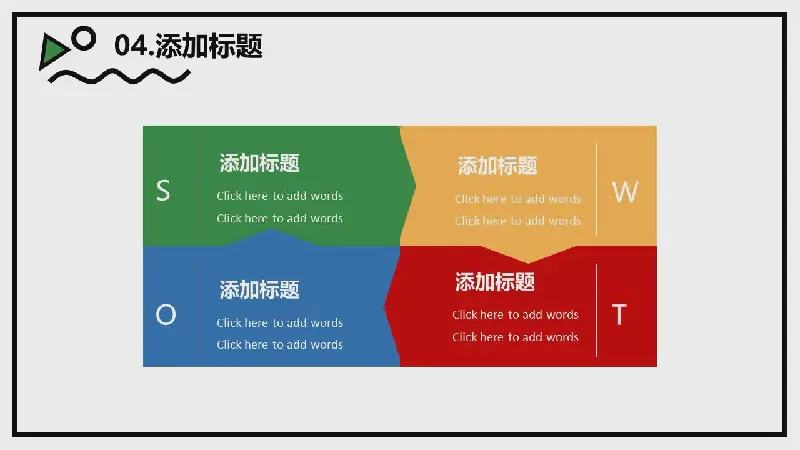 04.添加标题

S

添加标题

Click here to add words

Click here to add words

添加标题

Click here to add words

Click here to add words

W

O

添加标题

Click here to add words

Click here to add words

添加标题

Click here to add words

Click here to add words

T